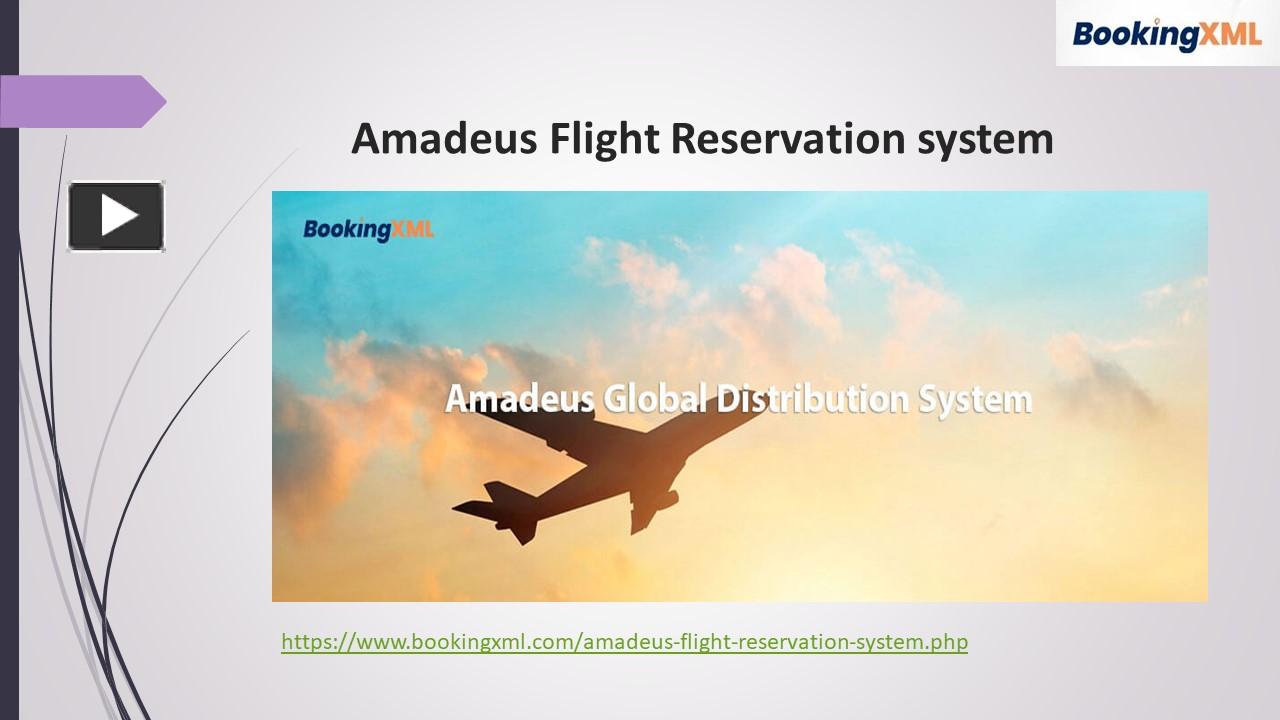 BookingXML

Amadeus Flight Reservation system

BookingXML

Amadeus Global Distribution System

https://www.bookingxml.com/amadeus-flight-reservation-system.php